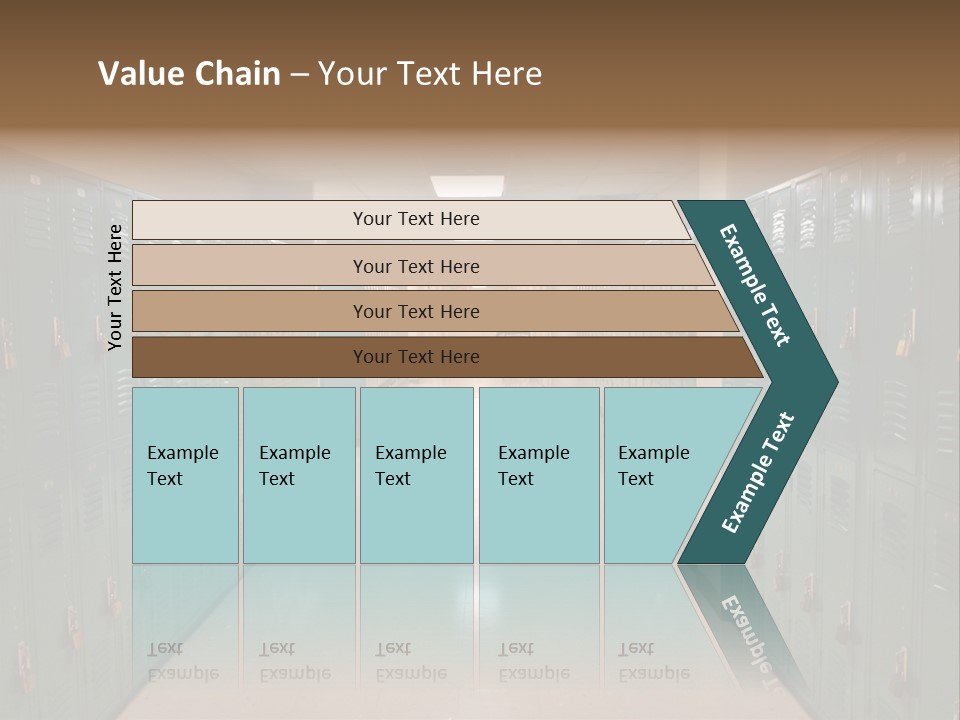 Value Chain – Your Text Here

Your Text Here

Your Text Here

Your Text Here

Your Text Here

Your Text Here

Example Text

Example Text

Example Text

Example Text

Example Text

Example Text

Example Text